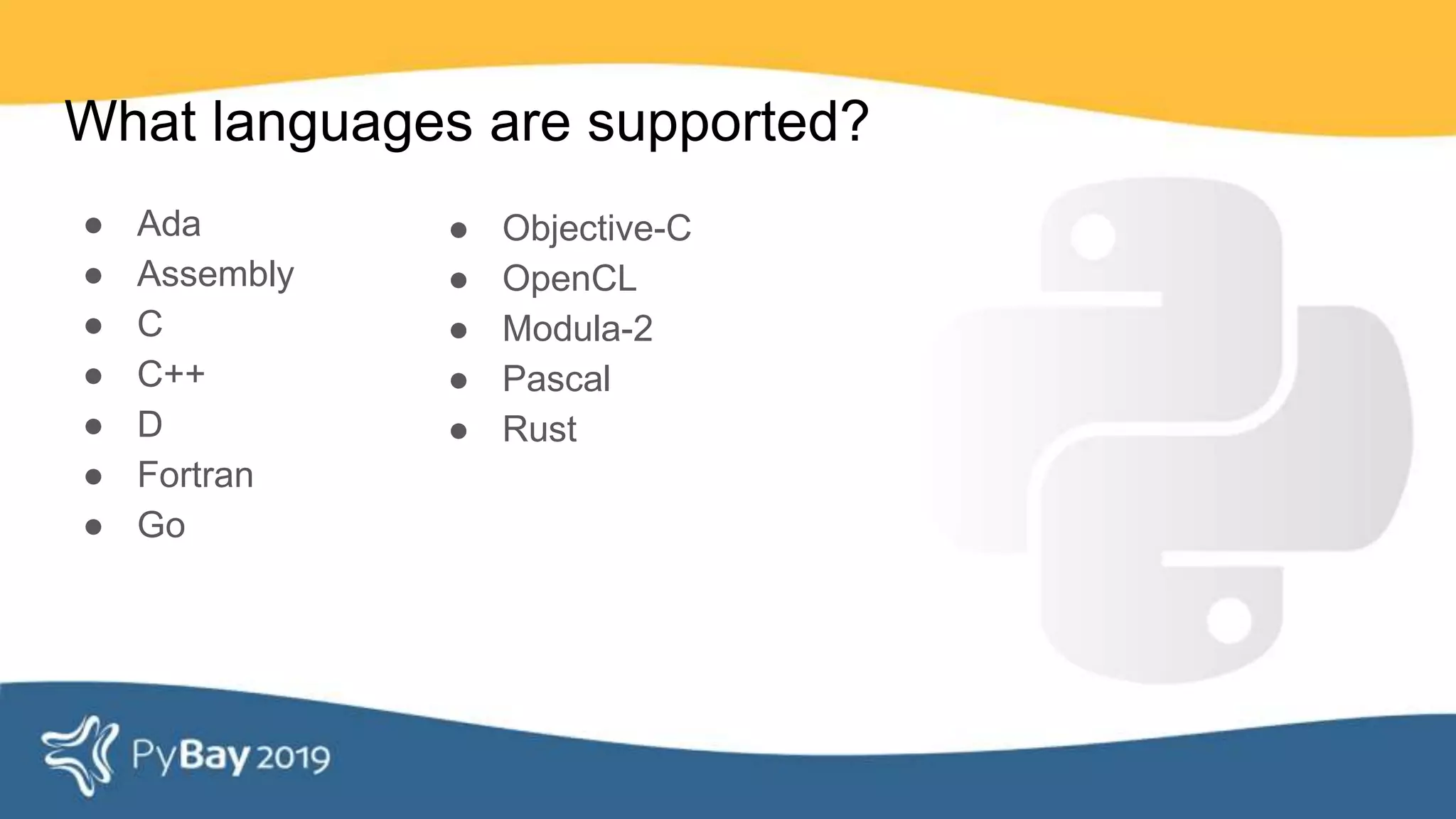 What languages are supported?

- Ada
- Assembly
- C
- C++
- D
- Fortran
- Go

- Objective-C
- OpenCL
- Modula-2
- Pascal
- Rust

PyBay 2019